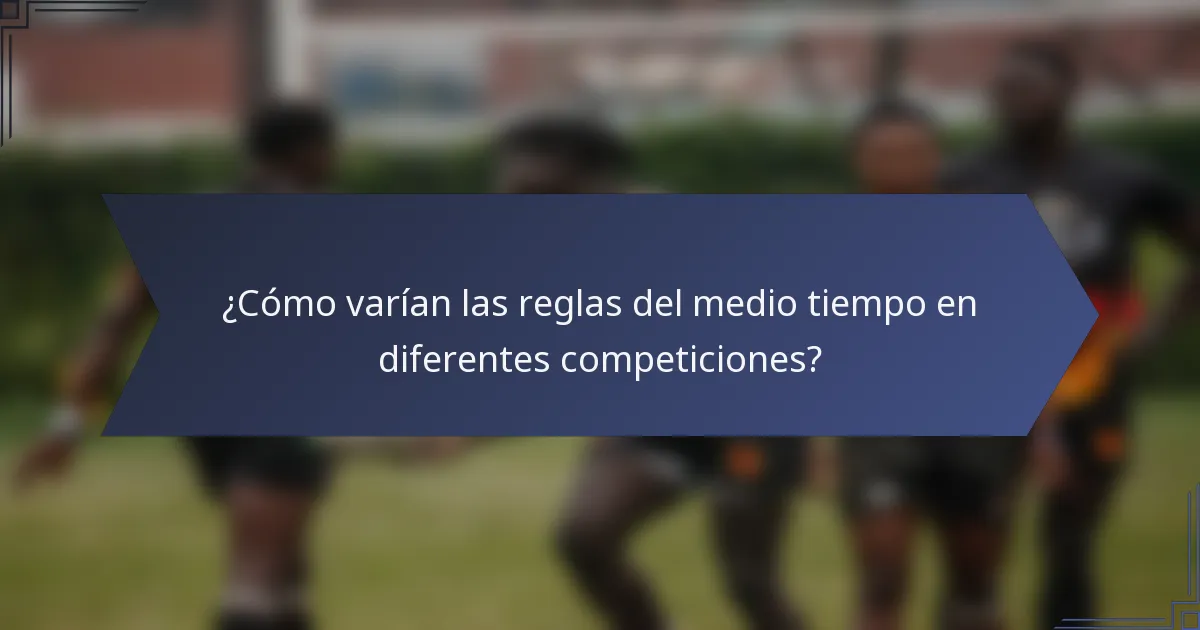 ¿Cómo varían las reglas del medio tiempo en diferentes competiciones?